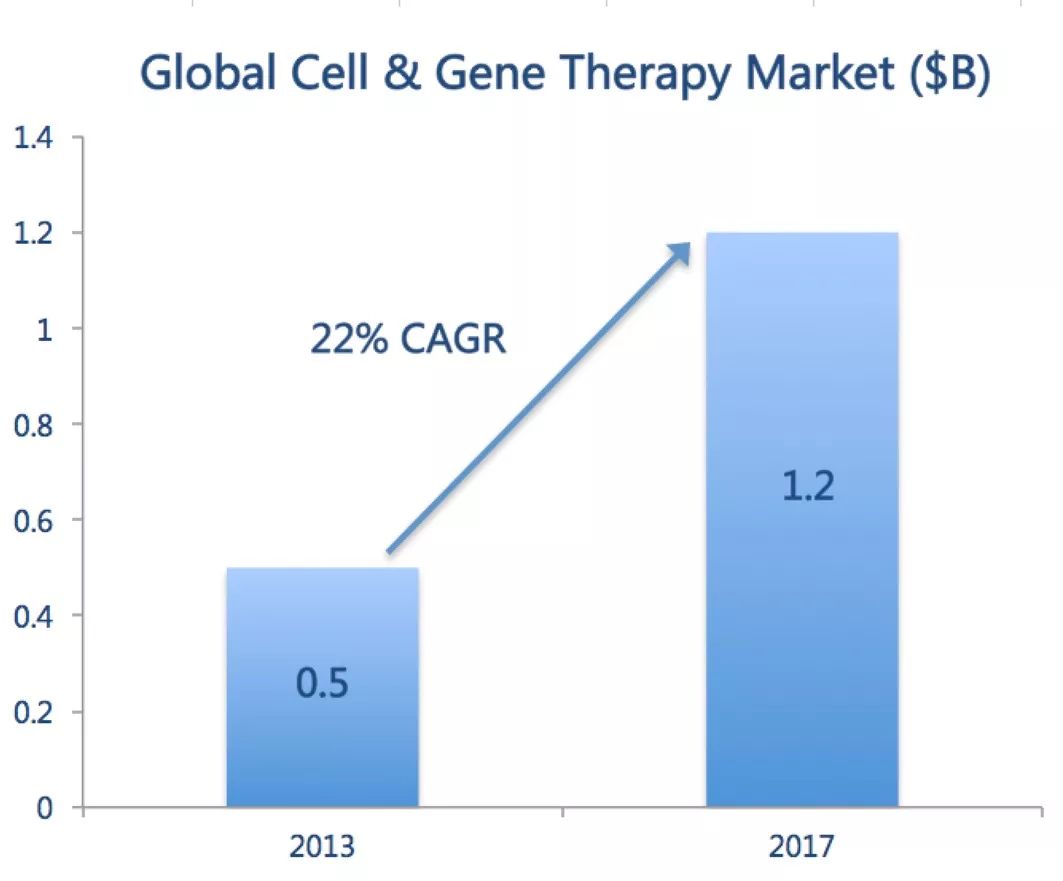 Global Cell & Gene Therapy Market ($B)

1.4
1.2
1
0.8
0.6
0.4
0.2
0

22% CAGR

0.5

1.2

2013

2017